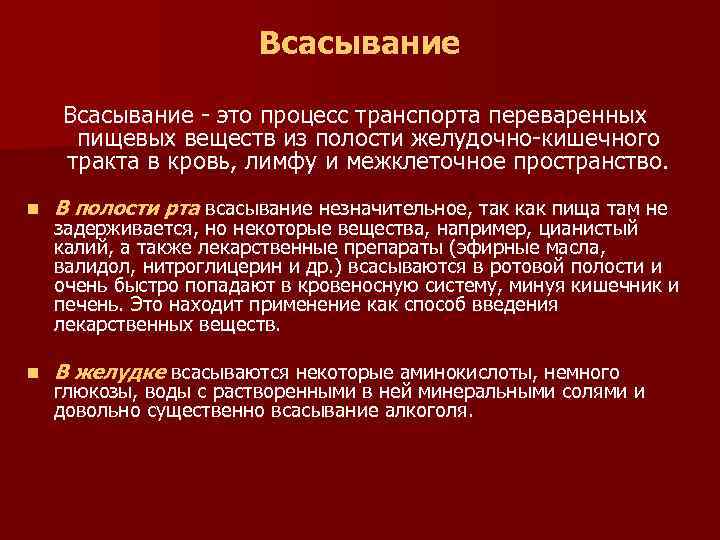 Всасывание

Всасывание - это процесс транспорта переваренных пищевых веществ из полости желудочно-кишечного тракта в кровь, лимфу и межклеточное пространство.

В полости рта всасывание незначительное, так как пища там не задерживается, но некоторые вещества, например, цианистый калий, а также лекарственные препараты (эфирные масла, валидол, нитроглицерин и др.) всасываются в ротовой полости и очень быстро попадают в кровеносную систему, минуя кишечник и печень. Это находит применение как способ введения лекарственных веществ.

В желудке всасываются некоторые аминокислоты, немного глюкозы, воды с растворенными в ней минеральными солями и довольно существенно всасывание алкоголя.